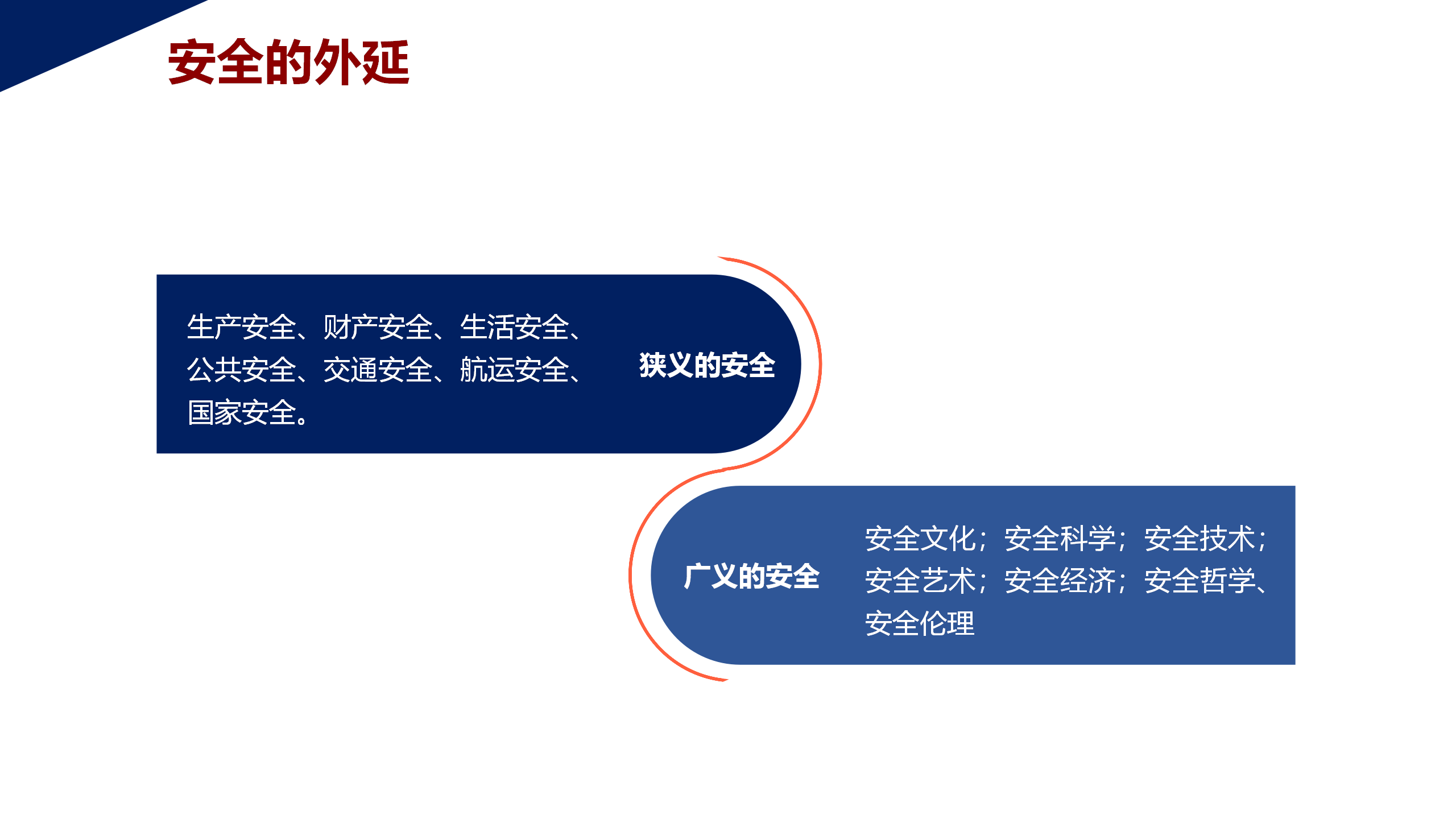 安全的外延

生产安全、财产安全、生活安全、公共安全、交通安全、航运安全、国家安全。

狭义的安全

广义的安全

安全文化；安全科学；安全技术；安全艺术；安全经济；安全哲学、安全伦理